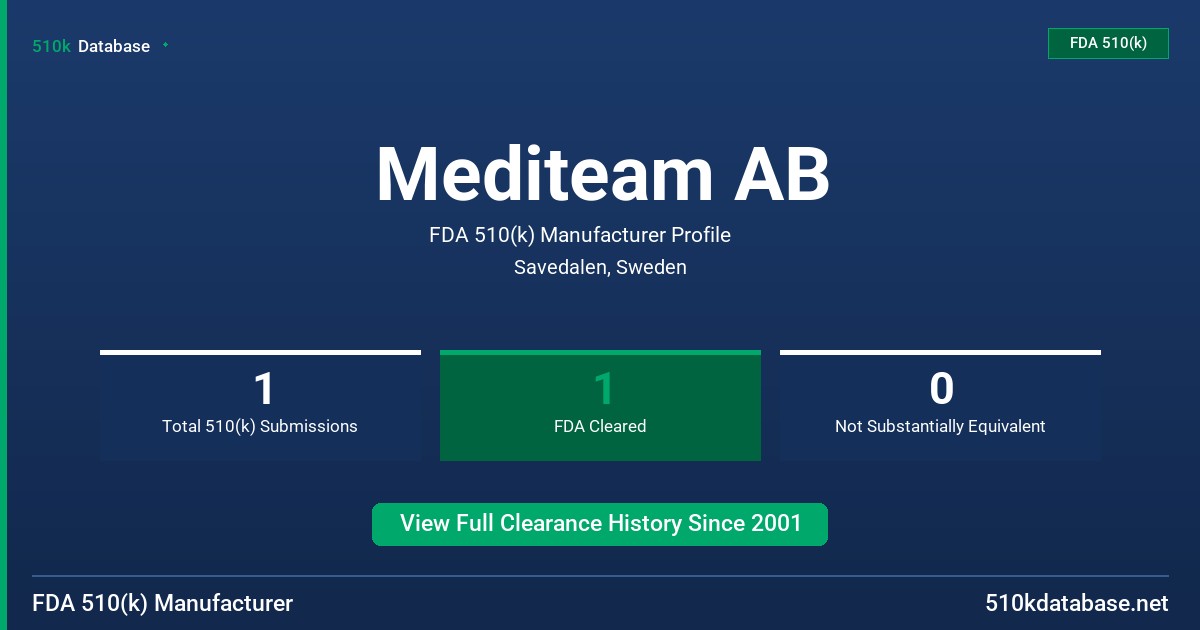 510k Database

FDA 510(k)

Mediteam AB

FDA 510(k) Manufacturer Profile

Savedalen, Sweden

1
Total 510(k) Submissions

1
FDA Cleared

0
Not Substantially Equivalent

View Full Clearance History Since 2001

FDA 510(k) Manufacturer

510kdatabase.net